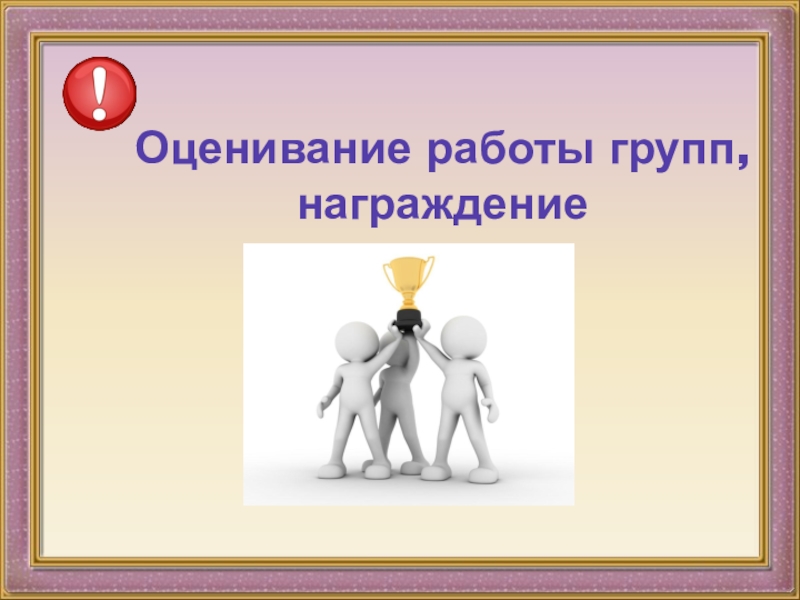 !

Оценивание работы групп, награждение